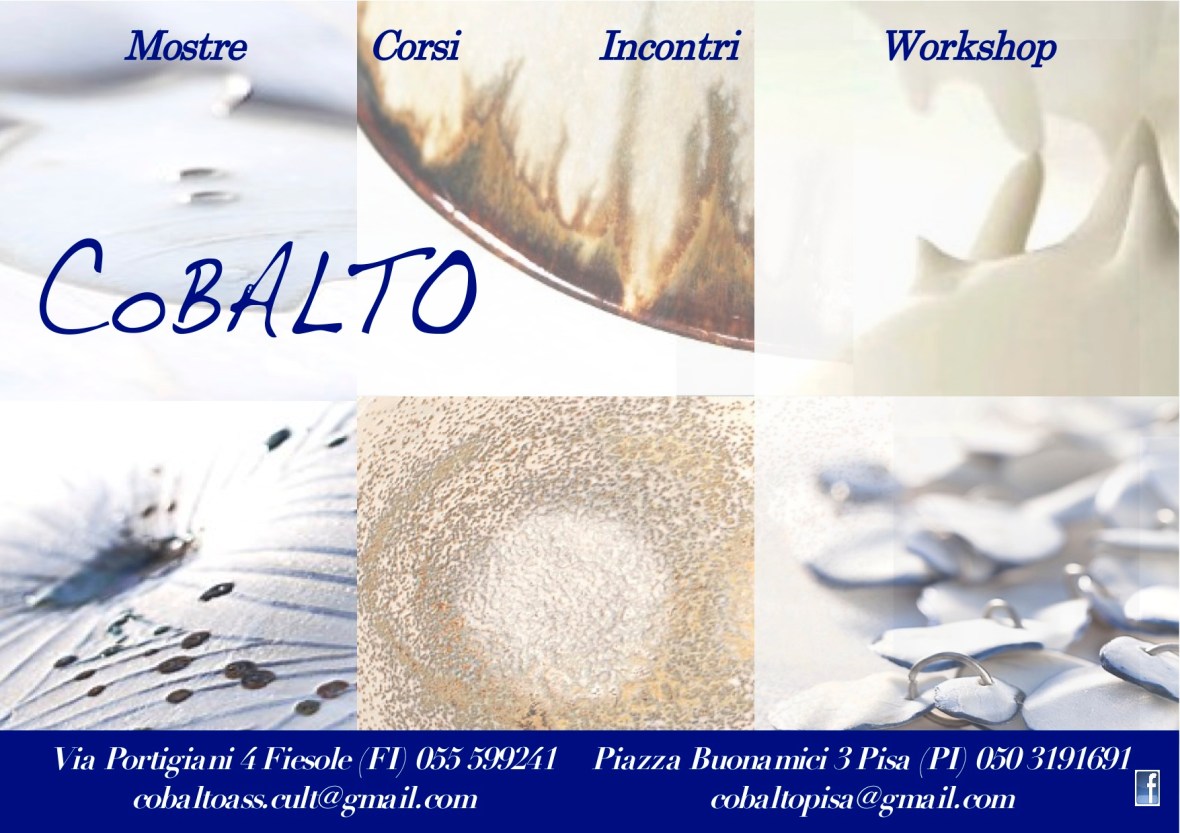 Mostre Corsi Incontri Workshop

CoBALTO

Via Portigiani 4 Fiesole (FI) 055 599241
cobaltoass.cult@gmail.com

Piazza Buonamici 3 Pisa (PI) 050 3191691
cobaltopisa@gmail.com

f